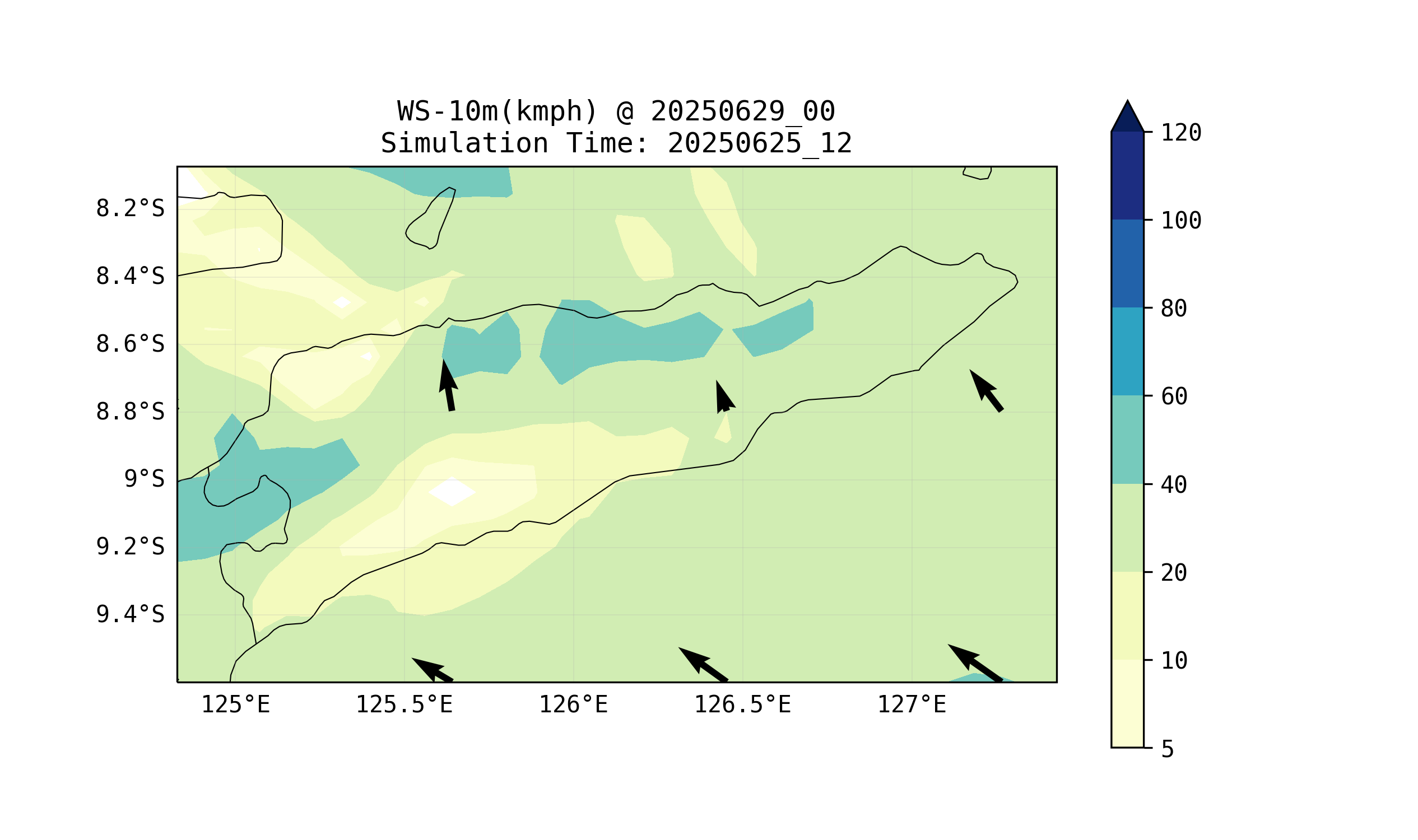 WS-10m(kmph) @ 20250629_00
Simulation Time: 20250625_12

8.2°S
8.4°S
8.6°S
8.8°S
9°S
9.2°S
9.4°S

125°E
125.5°E
126°E
126.5°E
127°E

120
100
80
60
40
20
10
5